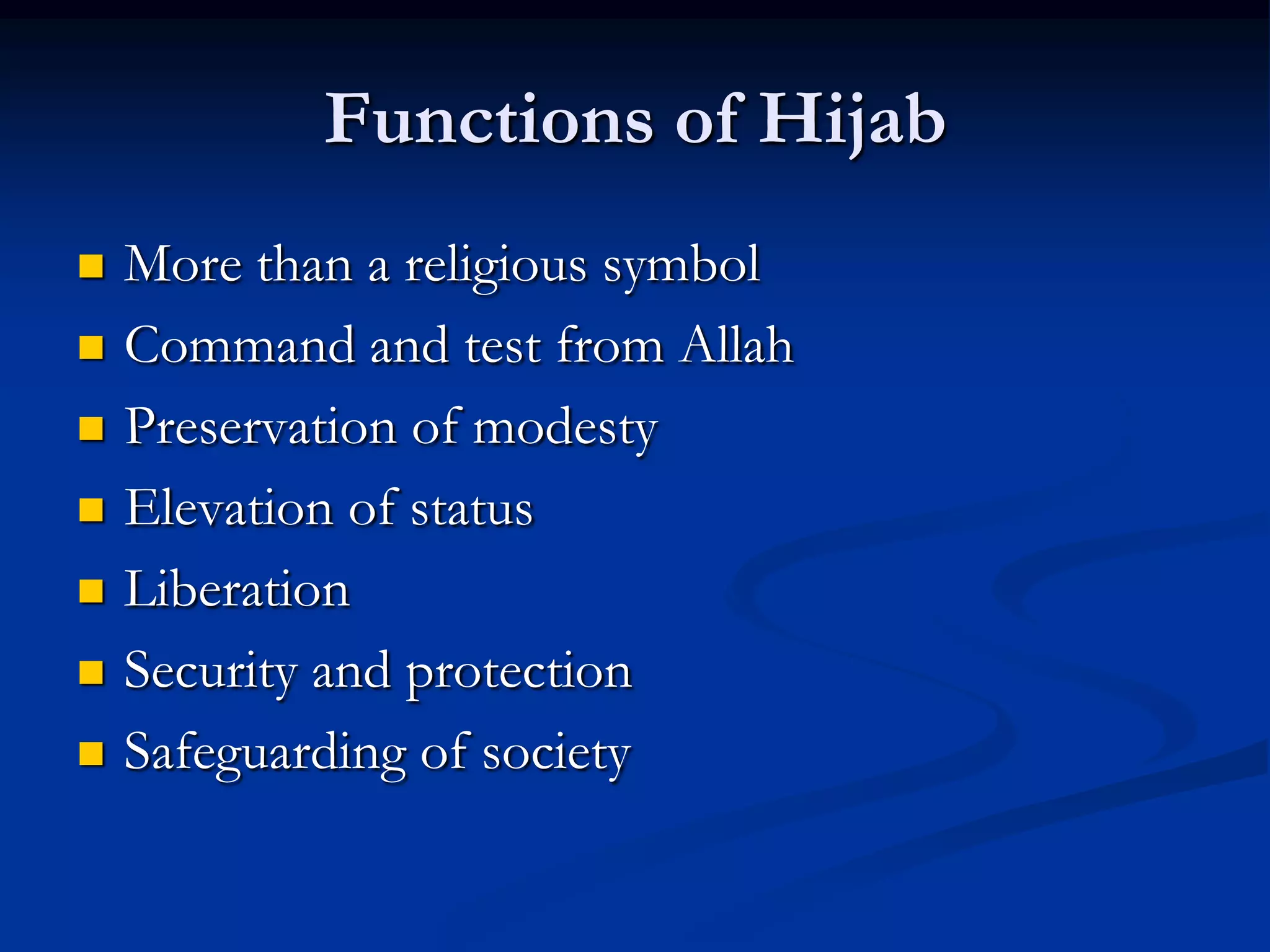 Functions of Hijab

- More than a religious symbol
- Command and test from Allah
- Preservation of modesty
- Elevation of status
- Liberation
- Security and protection
- Safeguarding of society